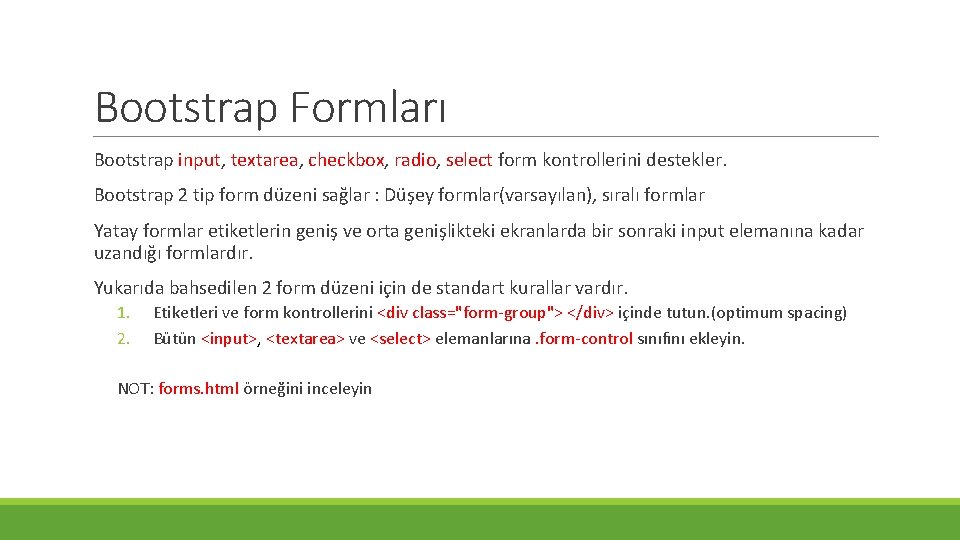 Bootstrap Formları

Bootstrap input, textarea, checkbox, radio, select form kontrollerini destekler.

Bootstrap 2 tip form düzeni sağlar : Düşey formlar(varsayılan), sıralı formlar

Yatay formlar etiketlerin geniş ve orta genişlikteki ekranlarda bir sonraki input elemanına kadar uzandığı formlardır.

Yukarıda bahsedilen 2 form düzeni için de standart kurallar vardır.

1. Etiketleri ve form kontrollerini <div class="form-group"> </div> içinde tutun.(optimum spacing)
2. Bütün <input>, <textarea> ve <select> elemanlarına .form-control sınıfını ekleyin.

NOT: forms.html örneğini inceleyin